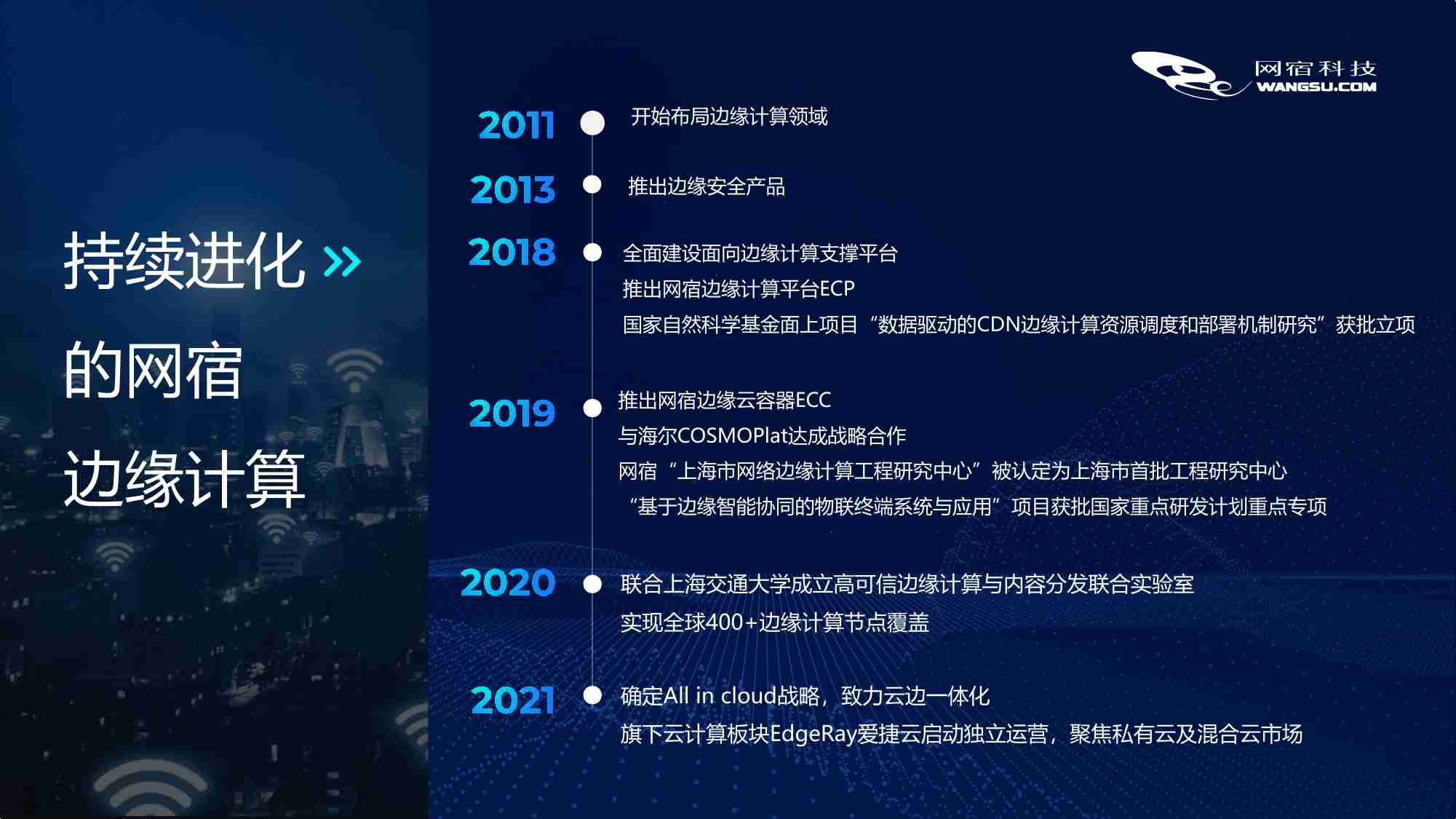 网宿科技
WANGSU.COM

持续进化 »
的网宿
边缘计算

2011 开始布局边缘计算领域

2013 推出边缘安全产品

2018 全面建设面向边缘计算支撑平台
推出网宿边缘计算平台ECP
国家自然科学基金面上项目“数据驱动的CDN边缘计算资源调度和部署机制研究”获批立项

2019 推出网宿边缘云容器ECC
与海尔COSMOPlat达成战略合作
网宿“上海市网络边缘计算工程研究中心”被认定为上海市首批工程研究中心
“基于边缘智能协同的物联终端系统与应用”项目获批国家重点研发计划重点专项

2020 联合上海交通大学成立高可信边缘计算与内容分发联合实验室
实现全球400+边缘计算节点覆盖

2021 确定All in cloud战略，致力云边一体化
旗下云计算板块EdgeRay爱捷云启动独立运营，聚焦私有云及混合云市场